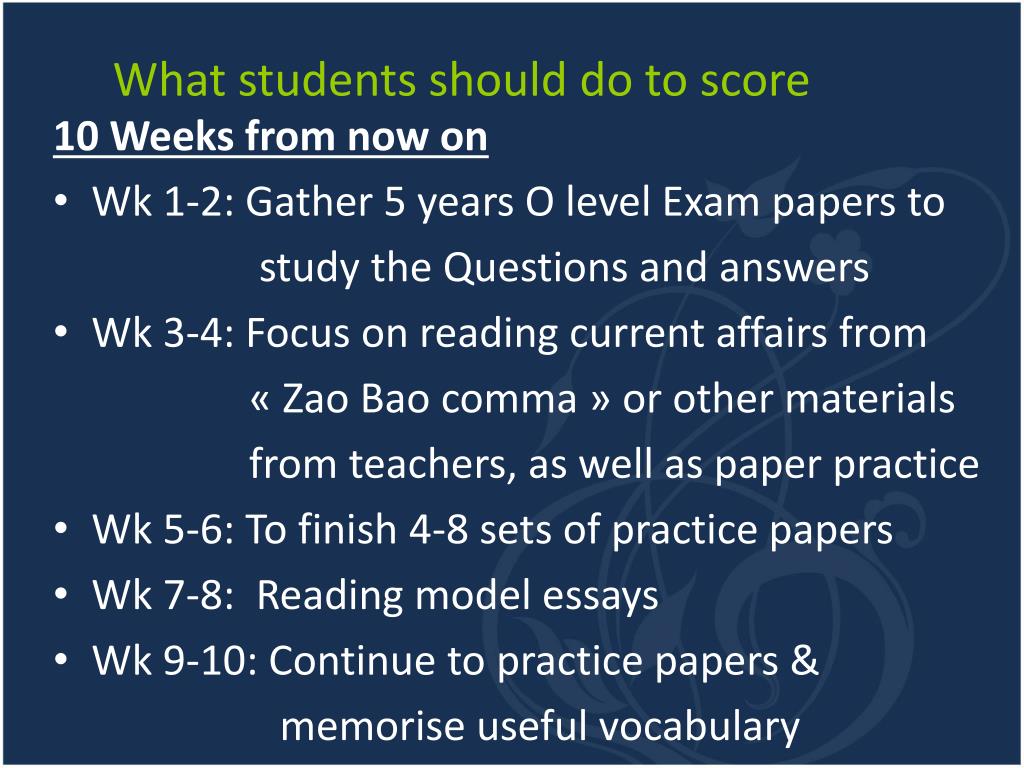 What students should do to score

10 Weeks from now on

• Wk 1-2: Gather 5 years O level Exam papers to study the Questions and answers
• Wk 3-4: Focus on reading current affairs from « Zao Bao comma » or other materials from teachers, as well as paper practice
• Wk 5-6: To finish 4-8 sets of practice papers
• Wk 7-8: Reading model essays
• Wk 9-10: Continue to practice papers & memorise useful vocabulary